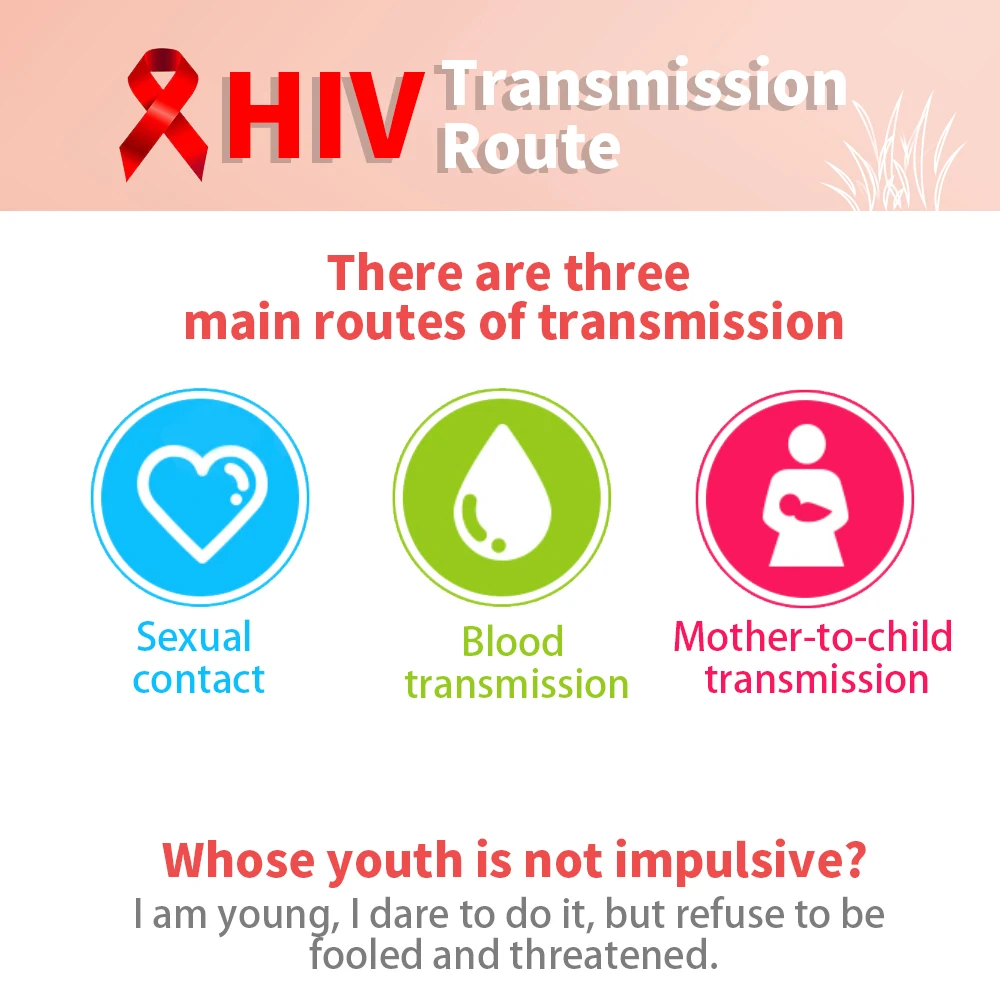 HIV Transmission Route

There are three main routes of transmission

Sexual contact

Blood transmission

Mother-to-child transmission

Whose youth is not impulsive?
I am young, I dare to do it, but refuse to be fooled and threatened.